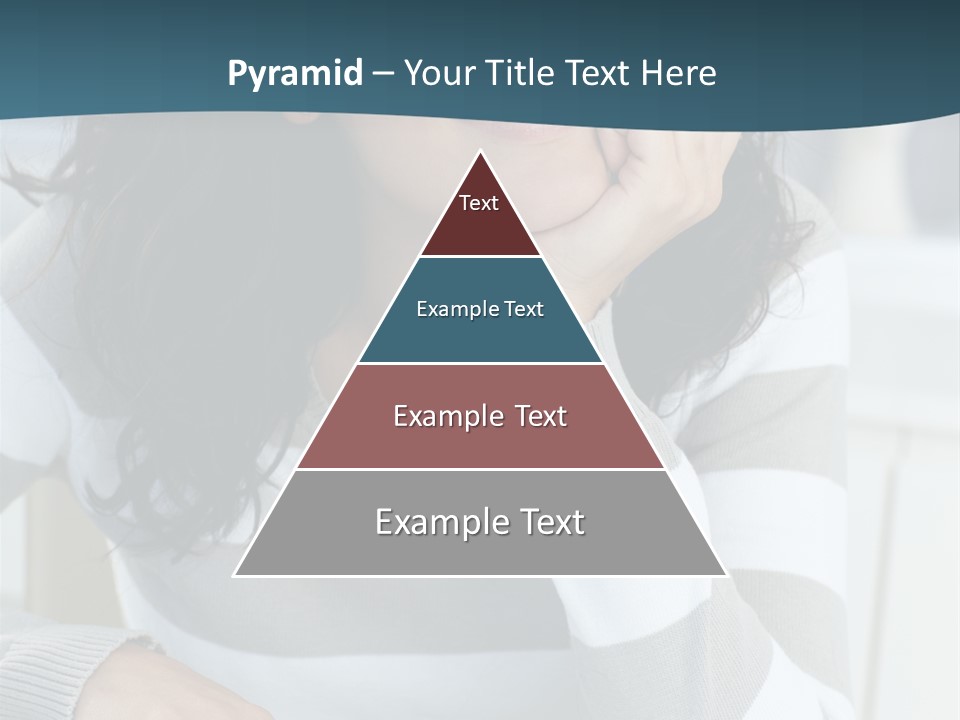 Pyramid – Your Title Text Here

Text

Example Text

Example Text

Example Text